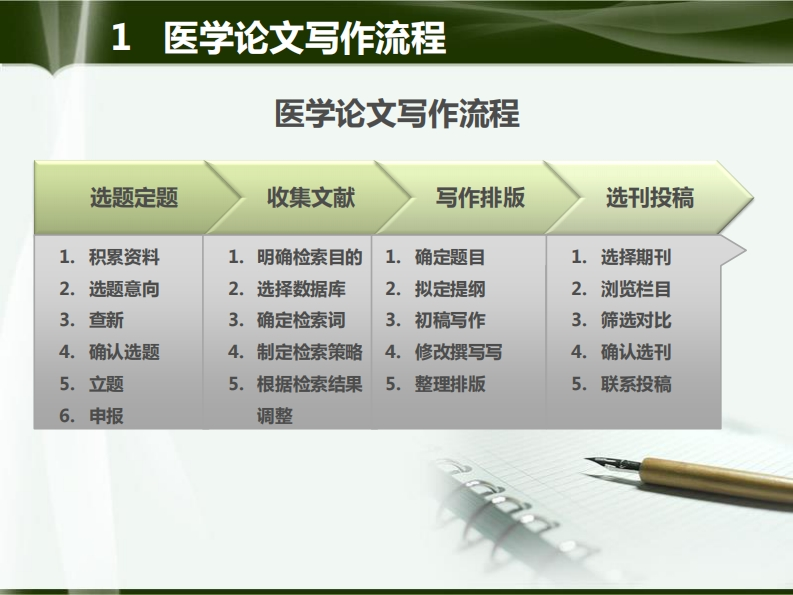 1 医学论文写作流程

医学论文写作流程

选题定题
1. 积累资料
2. 选题意向
3. 查新
4. 确认选题
5. 立题
6. 申报

收集文献
1. 明确检索目的
2. 选择数据库
3. 确定检索词
4. 制定检索策略
5. 根据检索结果调整

写作排版
1. 确定题目
2. 拟定提纲
3. 初稿写作
4. 修改撰写写
5. 整理排版

选刊投稿
1. 选择期刊
2. 浏览栏目
3. 筛选对比
4. 确认选刊
5. 联系投稿